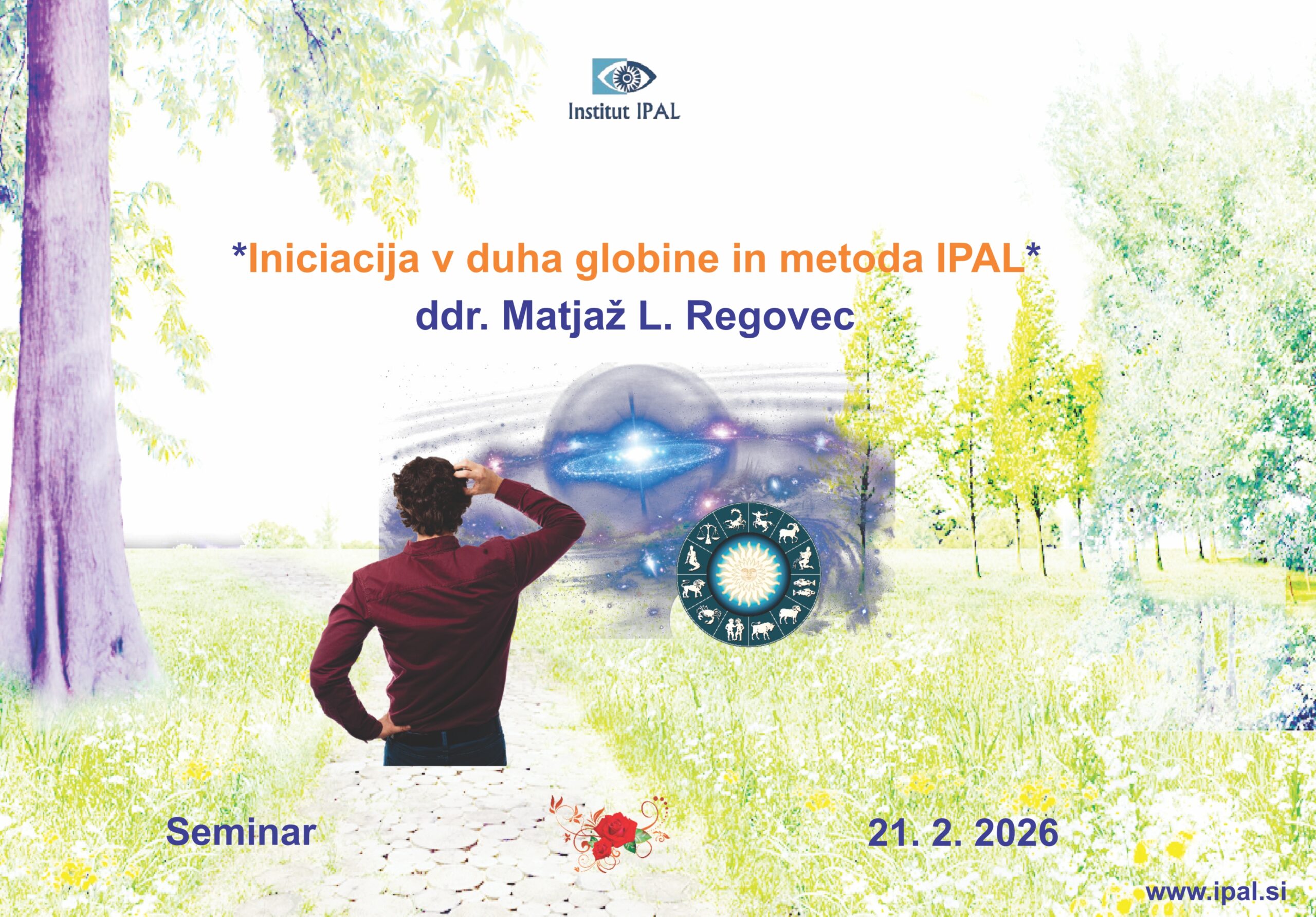 Institut IPAL

*Iniciacija v duha globine in metoda IPAL*
ddr. Matjaž L. Regovec

Seminar

21. 2. 2026

www.ipal.si